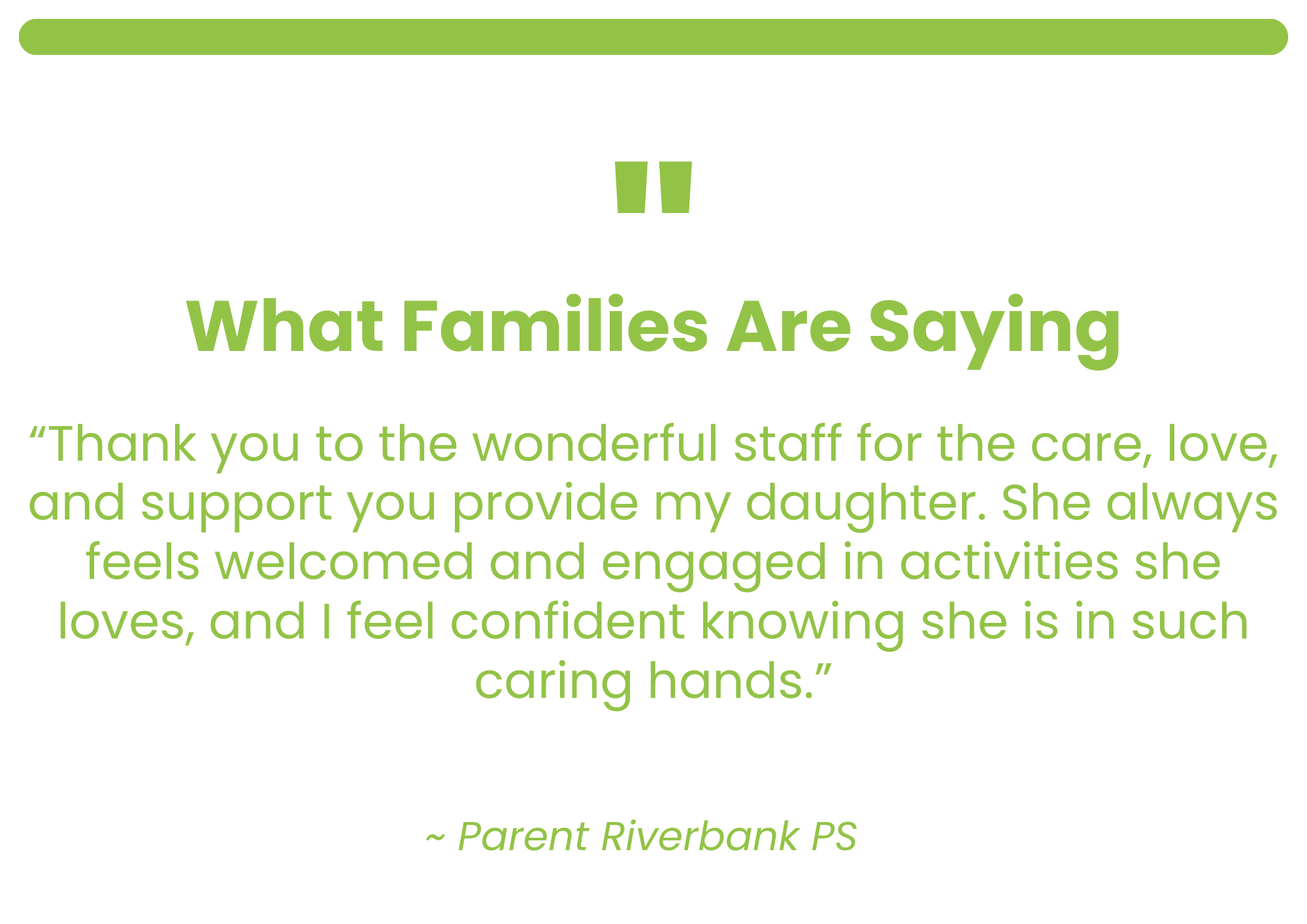 "

What Families Are Saying

“Thank you to the wonderful staff for the care, love, and support you provide my daughter. She always feels welcomed and engaged in activities she loves, and I feel confident knowing she is in such caring hands.”

~ Parent Riverbank PS